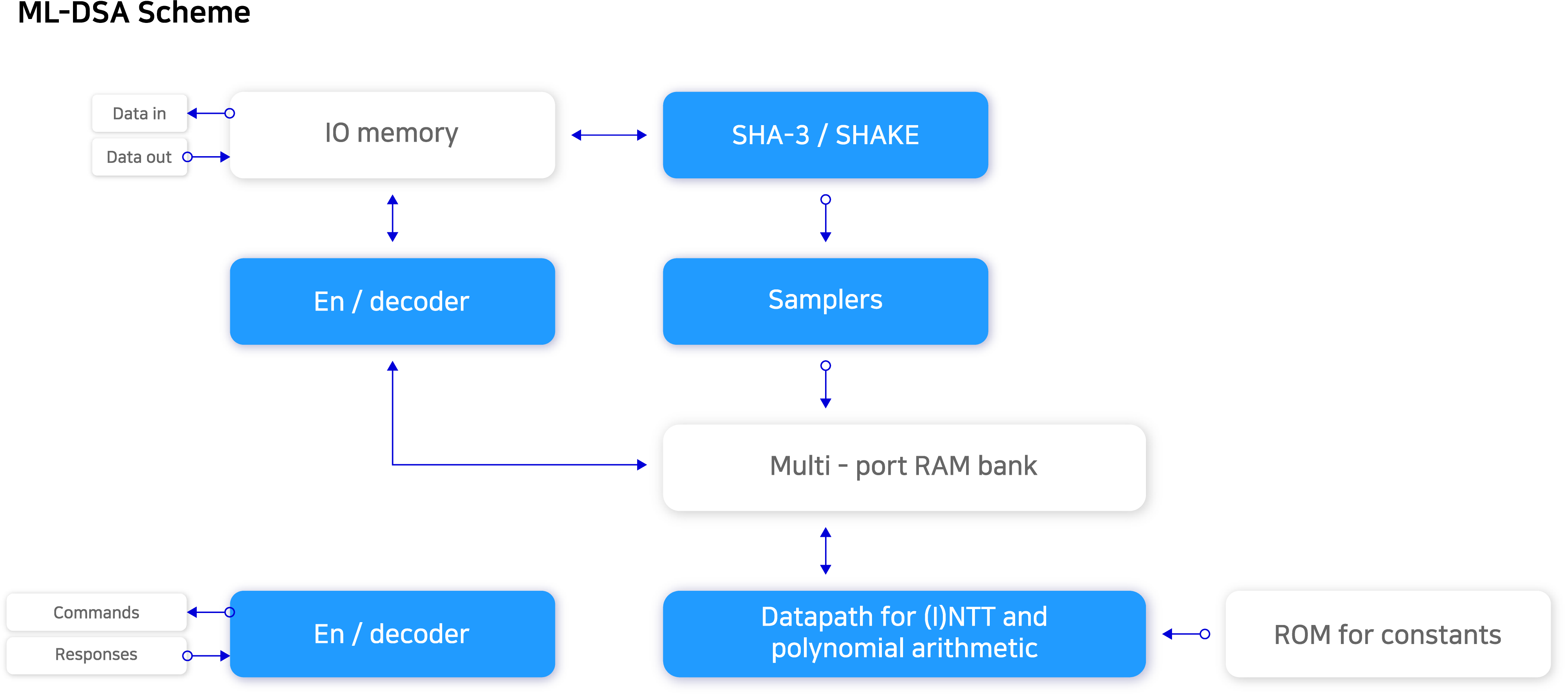 ML-DSA Scheme

Data in

Data out

IO memory

SHA-3 / SHAKE

En / decoder

Samplers

Multi - port RAM bank

Commands

Responses

En / decoder

Datapath for (I)NTT and polynomial arithmetic

ROM for constants